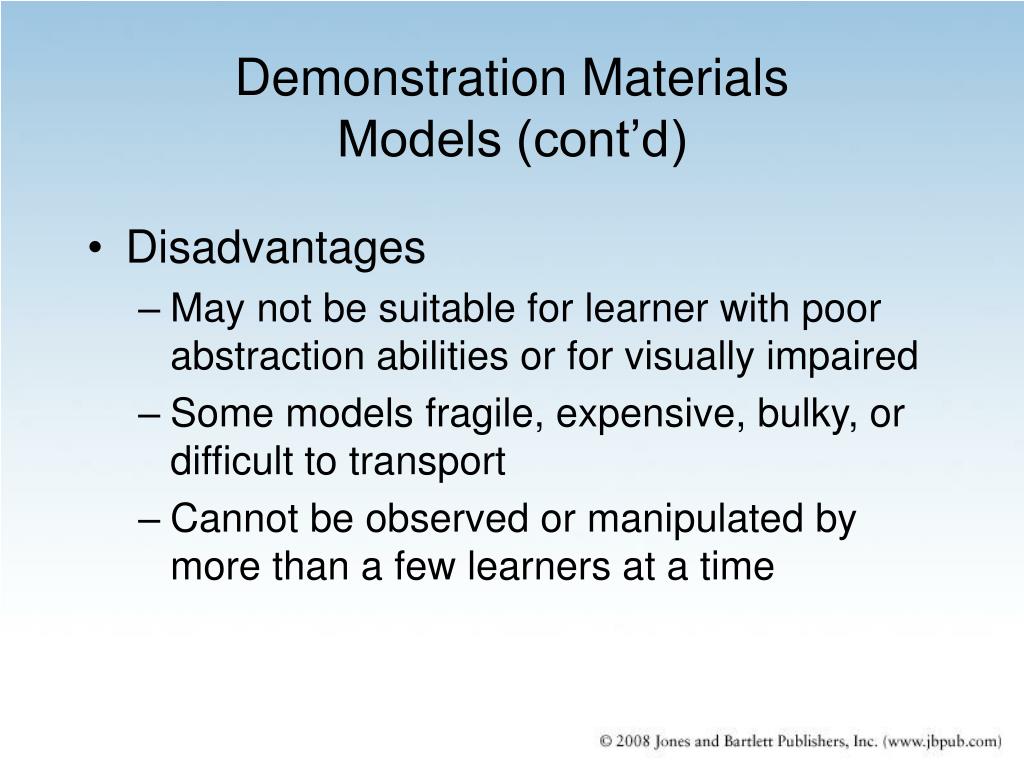 Demonstration Materials
Models (cont’d)

• Disadvantages
– May not be suitable for learner with poor abstraction abilities or for visually impaired
– Some models fragile, expensive, bulky, or difficult to transport
– Cannot be observed or manipulated by more than a few learners at a time

© 2008 Jones and Bartlett Publishers, Inc. (www.jbpub.com)